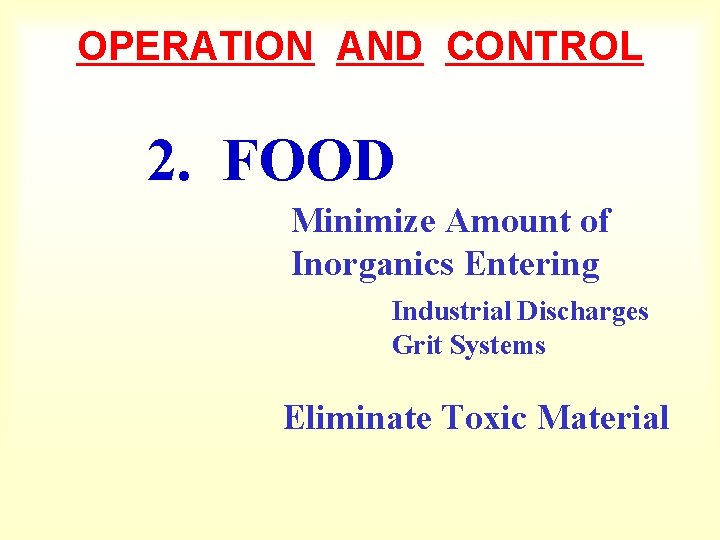 OPERATION AND CONTROL

2. FOOD

Minimize Amount of Inorganics Entering

Industrial Discharges
Grit Systems

Eliminate Toxic Material